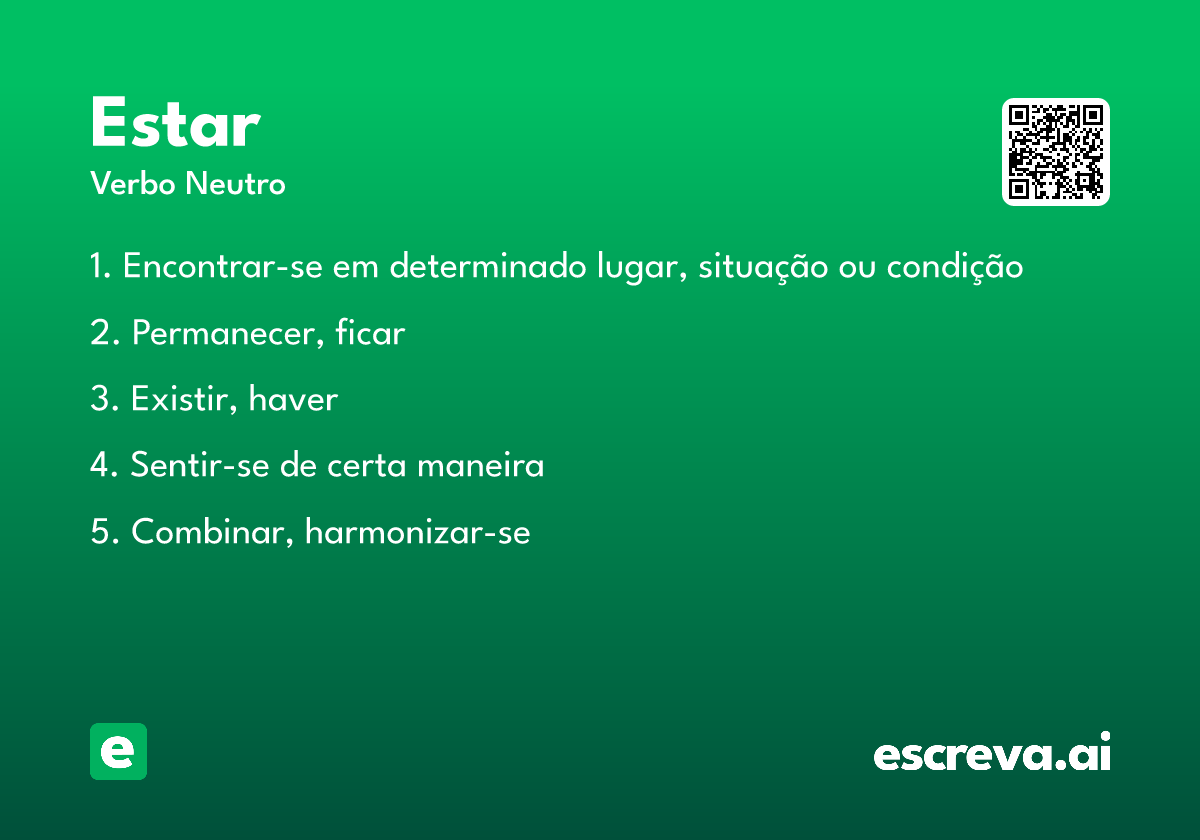 Estar

Verbo Neutro

1. Encontrar-se em determinado lugar, situação ou condição

2. Permanecer, ficar

3. Existir, haver

4. Sentir-se de certa maneira

5. Combinar, harmonizar-se

e

escreva.ai